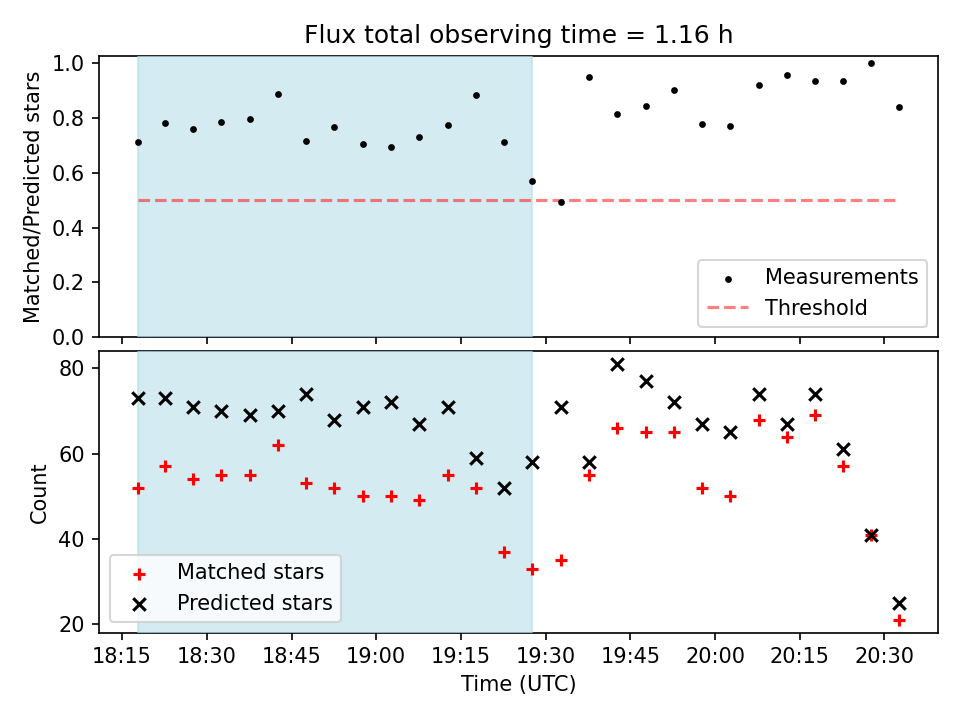 Flux total observing time = 1.16 h

Matched/Predicted stars

1.0
0.8
0.6
0.4
0.2
0.0

Measurements
Threshold

Count

80
60
40
20

Matched stars
Predicted stars

18:15 18:30 18:45 19:00 19:15 19:30 19:45 20:00 20:15 20:30

Time (UTC)